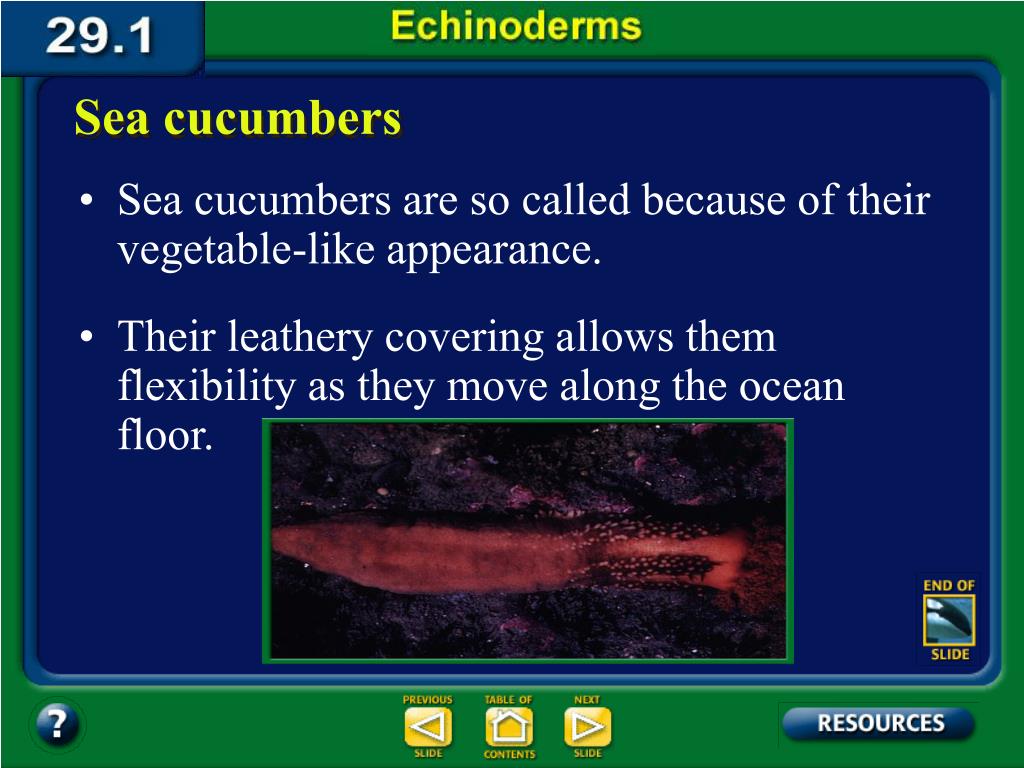 29.1

Echinoderms

Sea cucumbers

• Sea cucumbers are so called because of their vegetable-like appearance.

• Their leathery covering allows them flexibility as they move along the ocean floor.

END OF SLIDE

?

PREVIOUS SLIDE

TABLE OF CONTENTS

NEXT SLIDE

RESOURCES